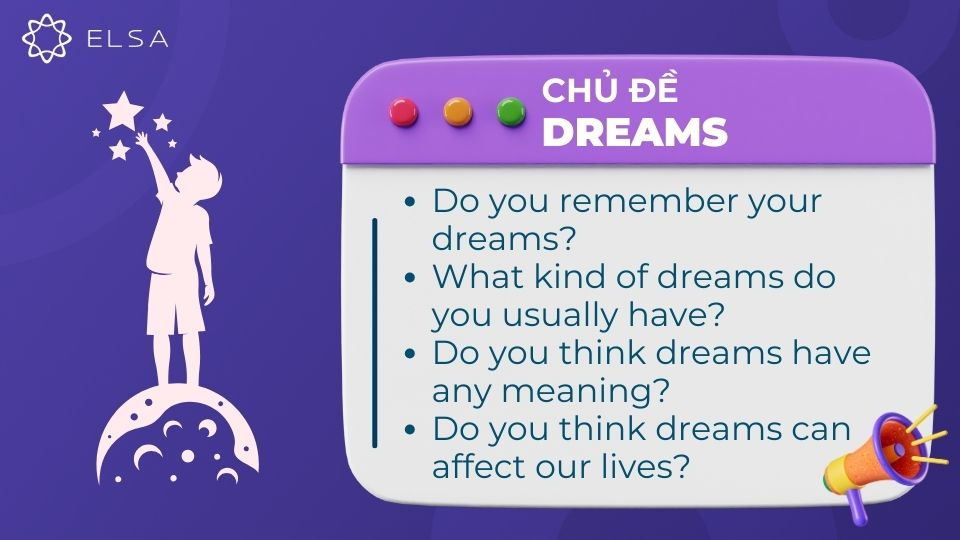 ELSA

CHỦ ĐỀ
DREAMS

- Do you remember your dreams?
- What kind of dreams do you usually have?
- Do you think dreams have any meaning?
- Do you think dreams can affect our lives?